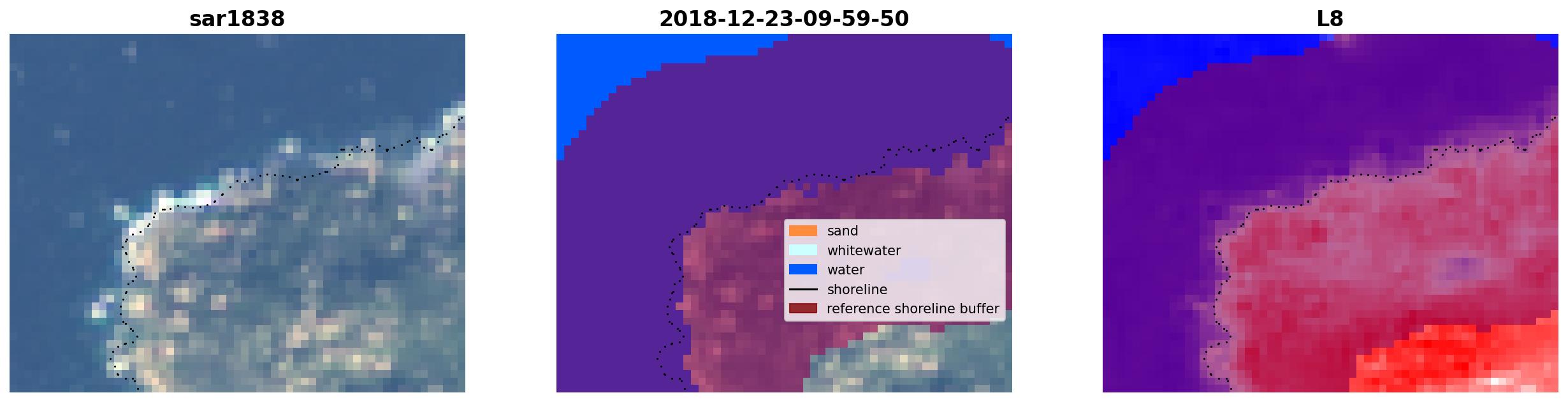 sar1838

2018-12-23-09-59-50

sand
whitewater
water
shoreline
reference shoreline buffer

L8